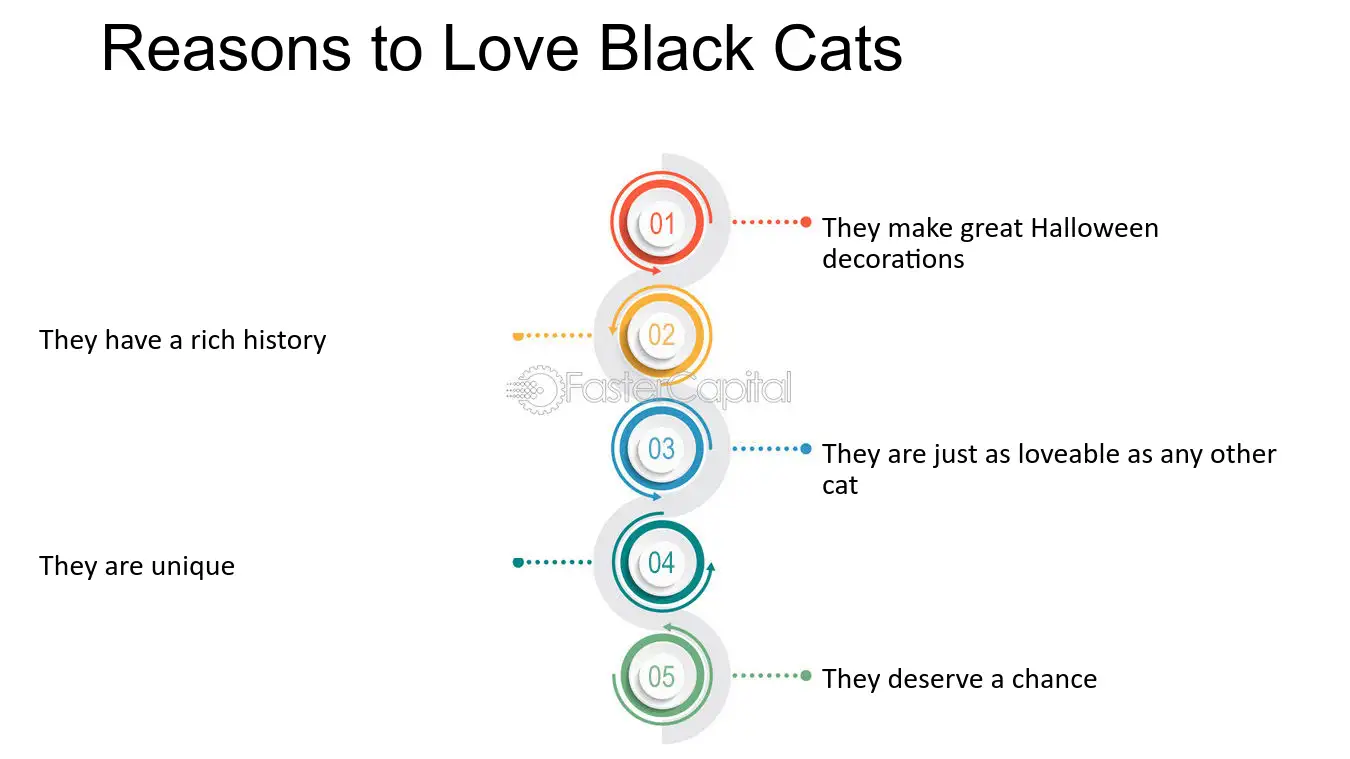 Reasons to Love Black Cats

01
They make great Halloween decorations

02
They have a rich history

FasterCapital

03
They are just as loveable as any other cat

04
They are unique

05
They deserve a chance